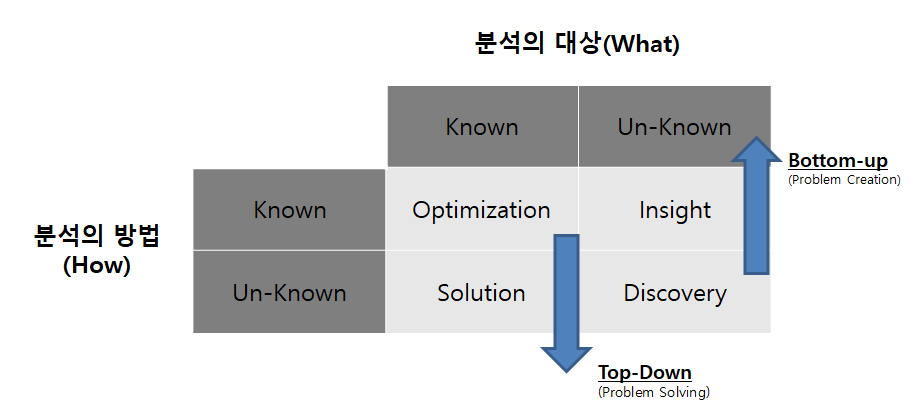 분석의 대상(What)

분석의 방법 (How)

|  | Known | Un-Known |
|---|---|---|
| Known | Optimization | Insight |
| Un-Known | Solution | Discovery |

Bottom-up
(Problem Creation)

Top-Down
(Problem Solving)